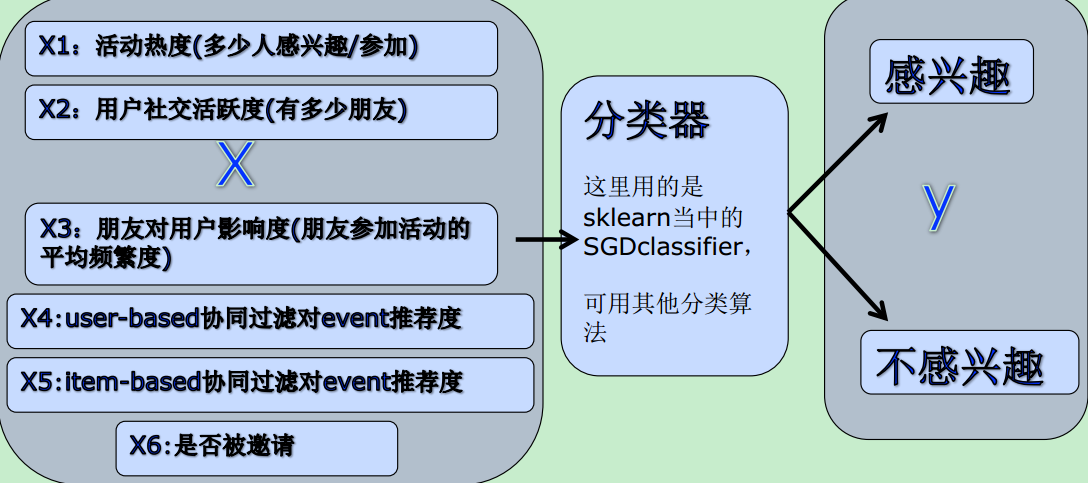 X1：活动热度(多少人感兴趣/参加)

X2：用户社交活跃度(有多少朋友)

X

X3：朋友对用户影响度(朋友参加活动的平均频繁度)

X4:user-based协同过滤对event推荐度

X5:item-based协同过滤对event推荐度

X6:是否被邀请

分类器

这里用的是sklearn当中的SGDclassifier，

可用其他分类算法

感兴趣

y

不感兴趣